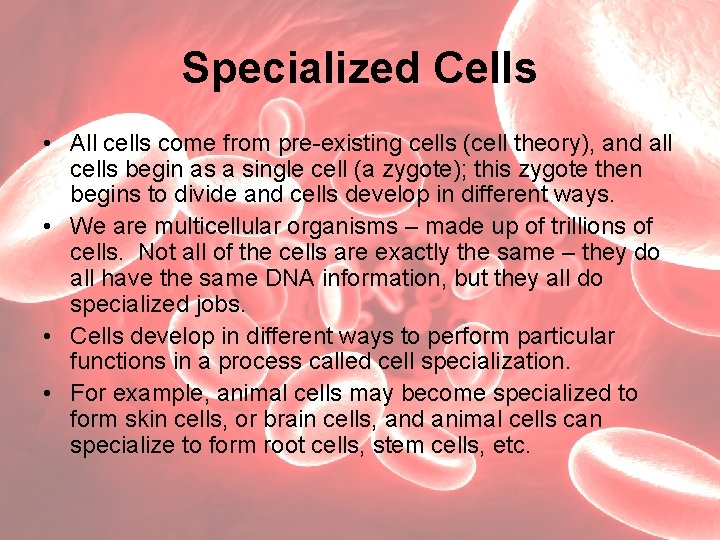 Specialized Cells

• All cells come from pre-existing cells (cell theory), and all cells begin as a single cell (a zygote); this zygote then begins to divide and cells develop in different ways.

• We are multicellular organisms – made up of trillions of cells. Not all of the cells are exactly the same – they do all have the same DNA information, but they all do specialized jobs.

• Cells develop in different ways to perform particular functions in a process called cell specialization.

• For example, animal cells may become specialized to form skin cells, or brain cells, and animal cells can specialize to form root cells, stem cells, etc.